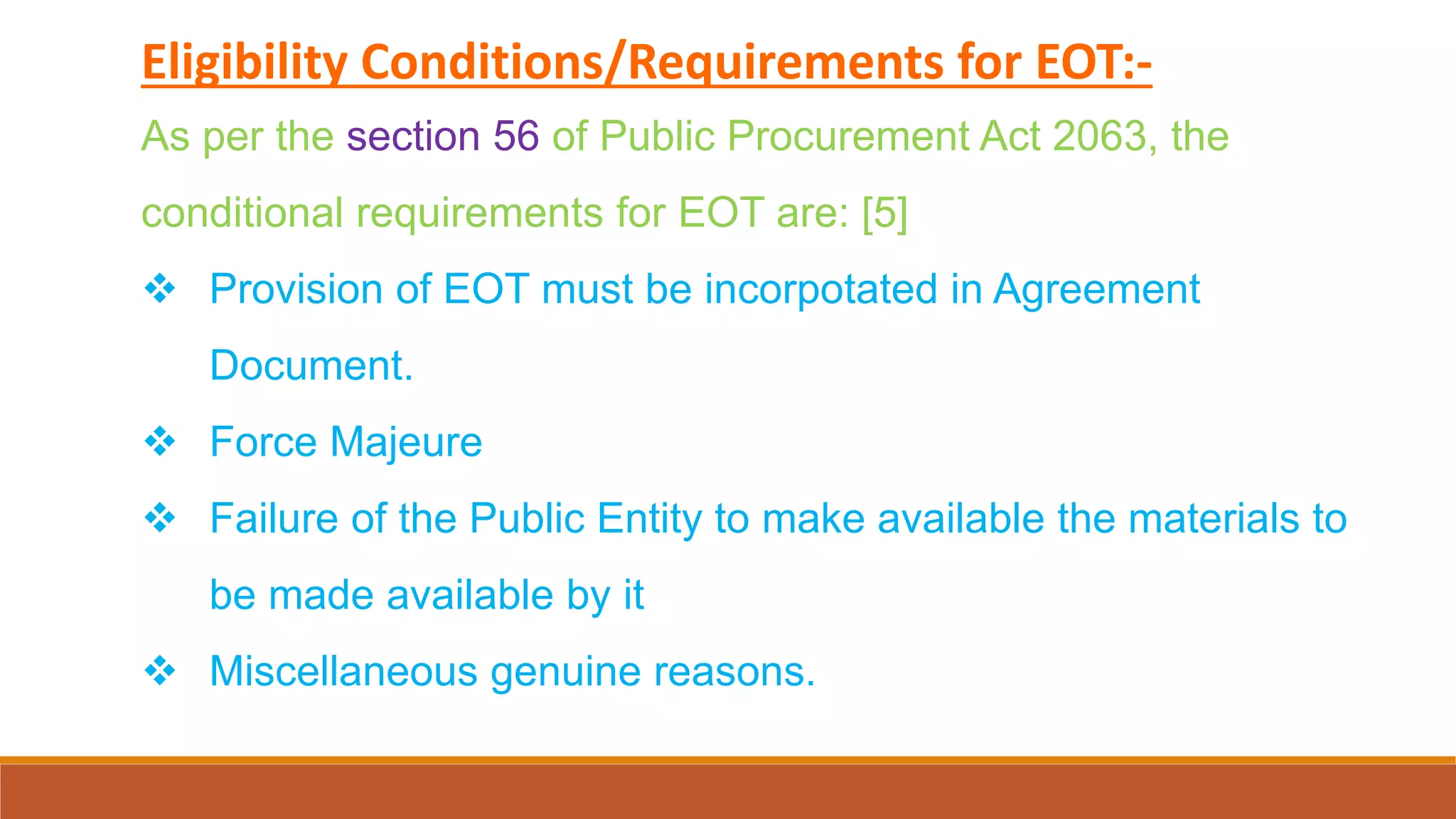 Eligibility Conditions/Requirements for EOT:-

As per the section 56 of Public Procurement Act 2063, the conditional requirements for EOT are: [5]

❖ Provision of EOT must be incorpotated in Agreement Document.

❖ Force Majeure

❖ Failure of the Public Entity to make available the materials to be made available by it

❖ Miscellaneous genuine reasons.